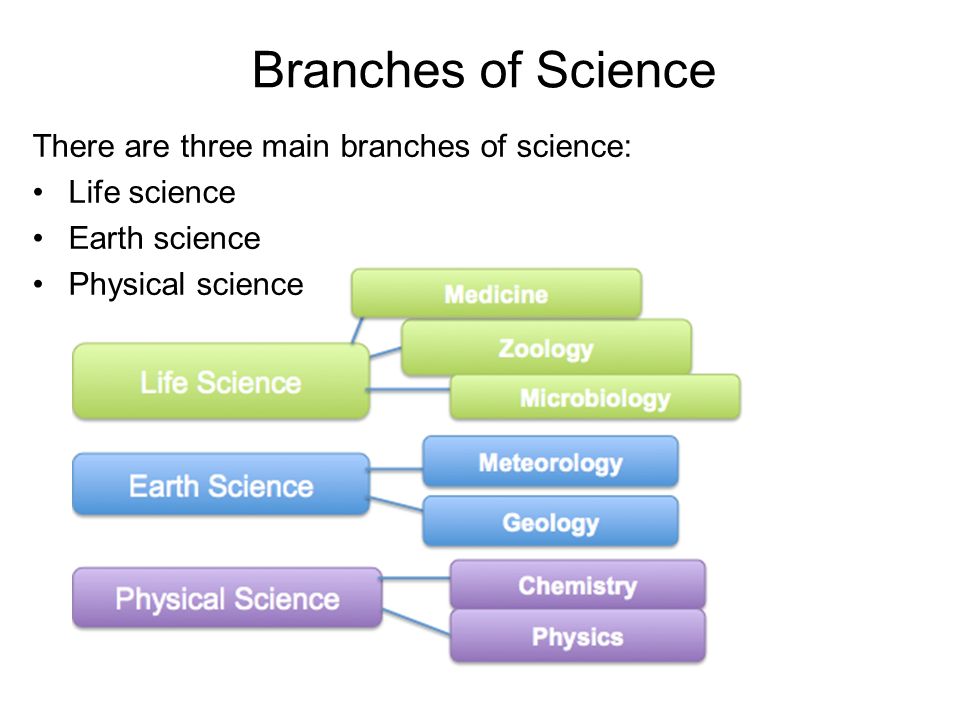 Branches of Science

There are three main branches of science:
• Life science
• Earth science
• Physical science

Life Science
Medicine
Zoology
Microbiology

Earth Science
Meteorology
Geology

Physical Science
Chemistry
Physics